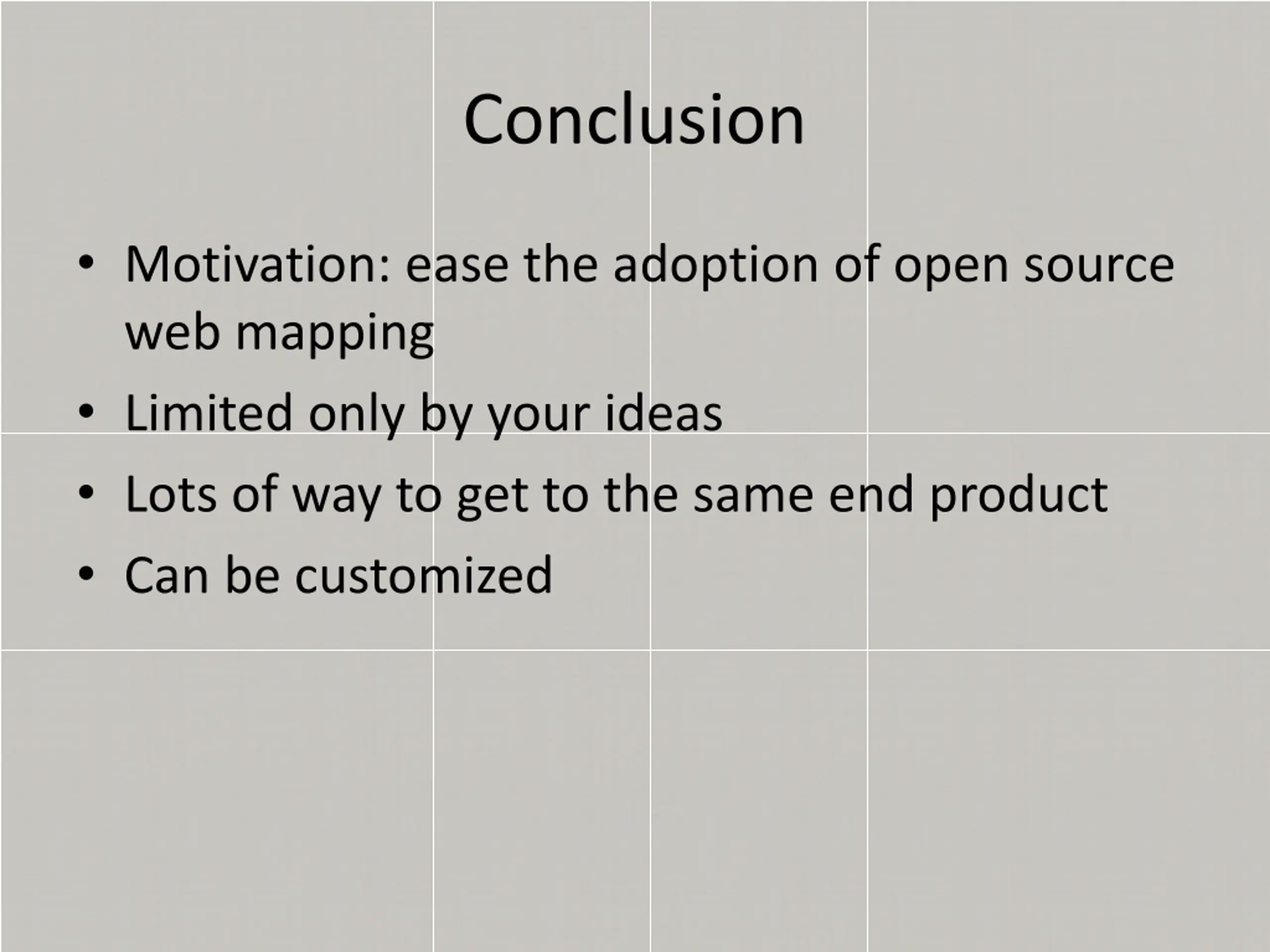 Conclusion

• Motivation: ease the adoption of open source web mapping
• Limited only by your ideas
• Lots of way to get to the same end product
• Can be customized